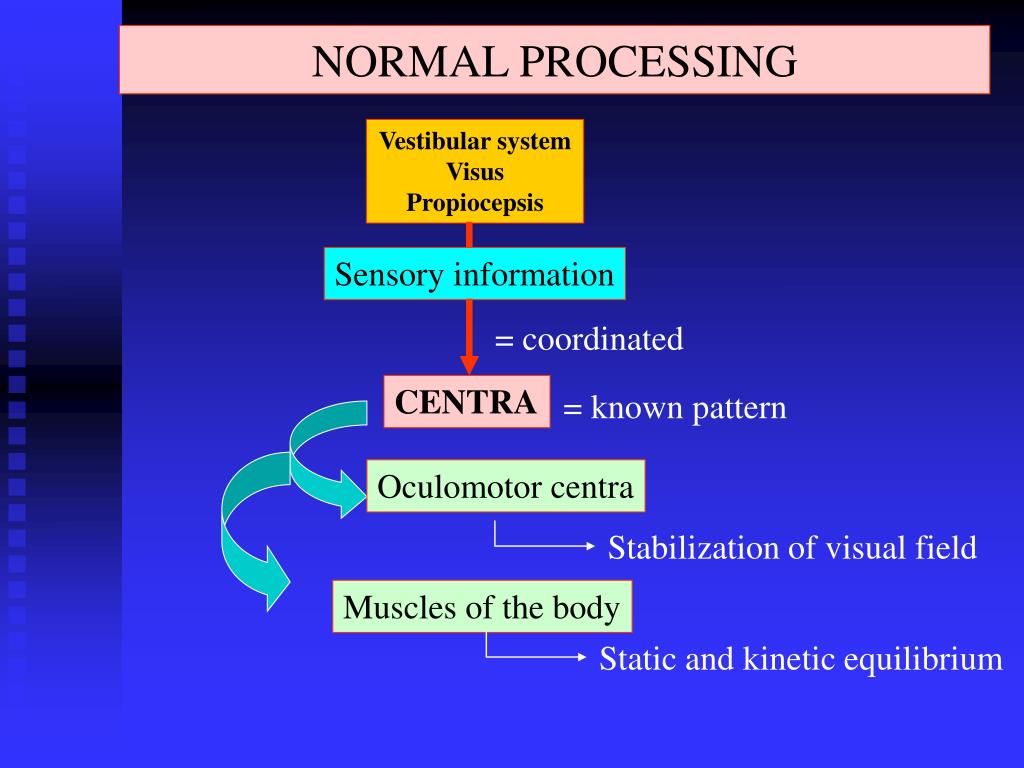 NORMAL PROCESSING

Vestibular system
Visus
Propiocepsis

Sensory information

= coordinated

CENTRA

= known pattern

Oculomotor centra

Stabilization of visual field

Muscles of the body

Static and kinetic equilibrium